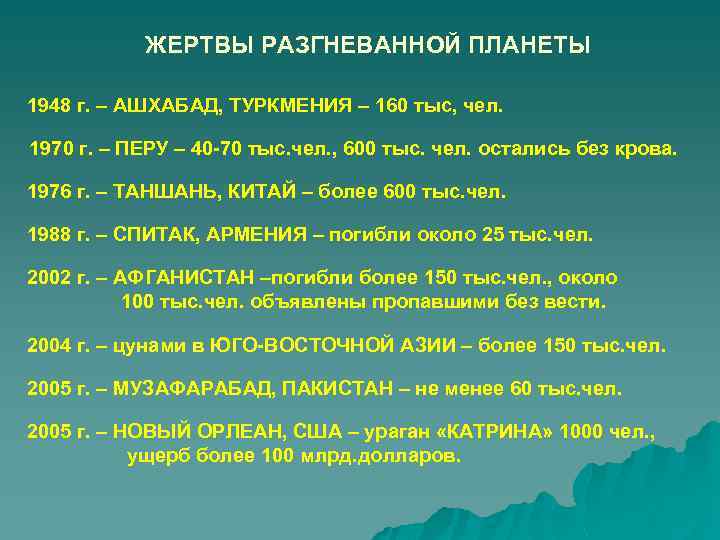 ЖЕРТВЫ РАЗГНЕВАННОЙ ПЛАНЕТЫ

1948 г. – АШХАБАД, ТУРКМЕНИЯ – 160 тыс, чел.

1970 г. – ПЕРУ – 40-70 тыс.чел., 600 тыс. чел. остались без крова.

1976 г. – ТАНШАНЬ, КИТАЙ – более 600 тыс.чел.

1988 г. – СПИТАК, АРМЕНИЯ – погибли около 25 тыс.чел.

2002 г. – АФГАНИСТАН –погибли более 150 тыс.чел., около 100 тыс.чел. объявлены пропавшими без вести.

2004 г. – цунами в ЮГО-ВОСТОЧНОЙ АЗИИ – более 150 тыс.чел.

2005 г. – МУЗАФАРАБАД, ПАКИСТАН – не менее 60 тыс.чел.

2005 г. – НОВЫЙ ОРЛЕАН, США – ураган «КАТРИНА» 1000 чел., ущерб более 100 млрд.долларов.